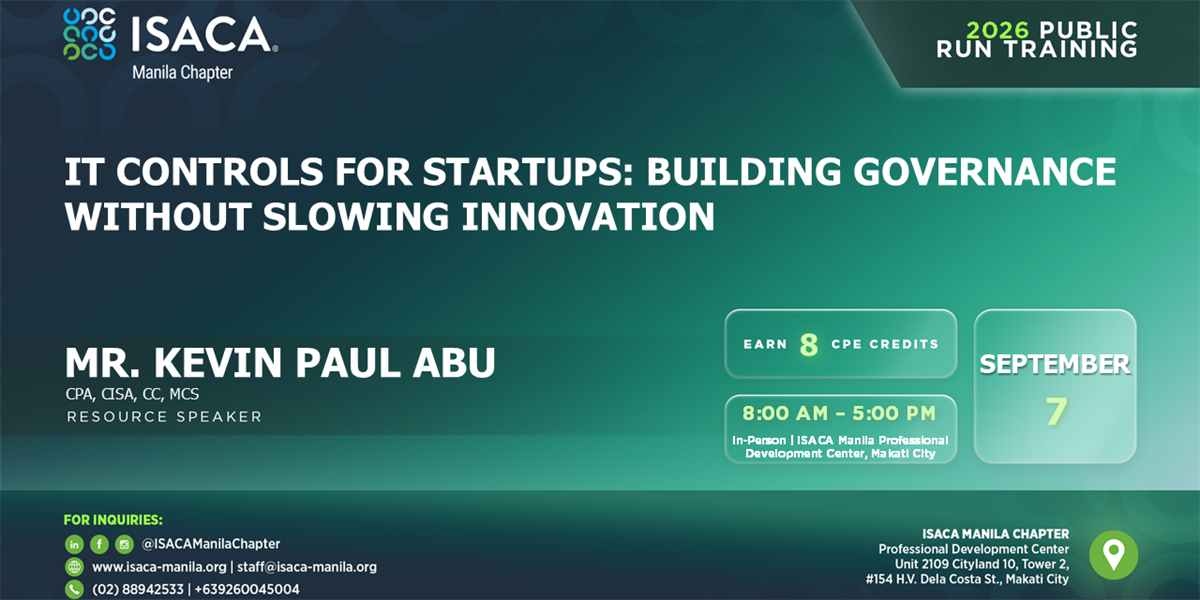 ISACA®
Manila Chapter

2026 PUBLIC RUN TRAINING

IT CONTROLS FOR STARTUPS: BUILDING GOVERNANCE WITHOUT SLOWING INNOVATION

MR. KEVIN PAUL ABU
CPA, CISA, CC, MCS
RESOURCE SPEAKER

EARN 8 CPE CREDITS

8:00 AM – 5:00 PM
In-Person | ISACA Manila Professional Development Center, Makati City

SEPTEMBER
7

FOR INQUIRIES:
@ISACAManilaChapter
www.isaca-manila.org | staff@isaca-manila.org
(02) 88942533 | +639260045004

ISACA MANILA CHAPTER
Professional Development Center
Unit 2109 Cityland 10, Tower 2,
#154 H.V. Dela Costa St., Makati City